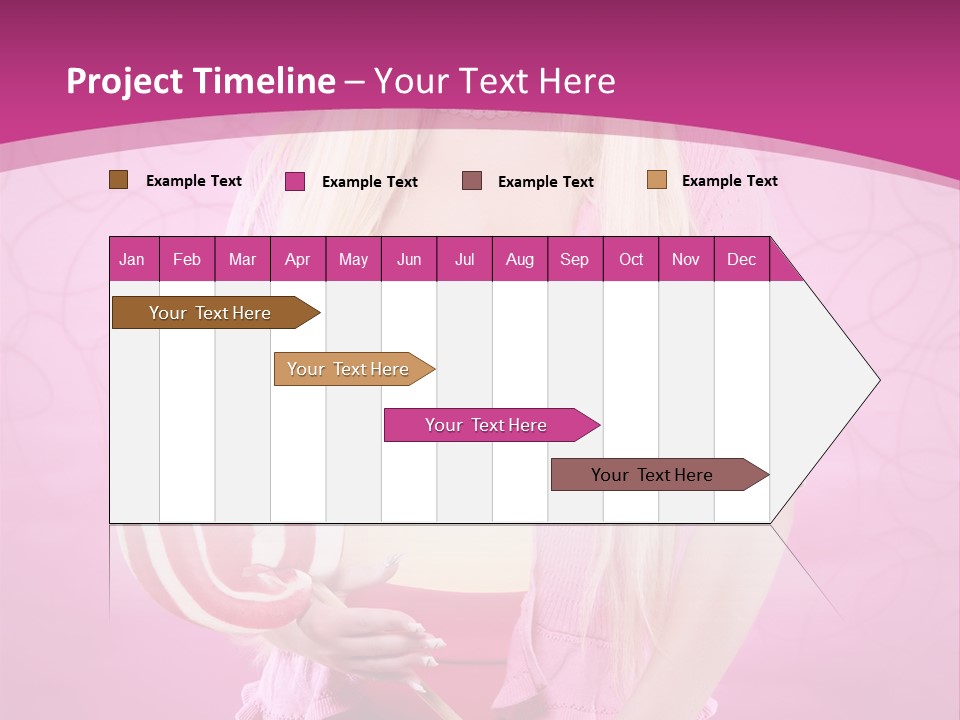 Project Timeline – Your Text Here

Example Text
Example Text
Example Text
Example Text

| Jan | Feb | Mar | Apr | May | Jun | Jul | Aug | Sep | Oct | Nov | Dec |
|---|---|---|---|---|---|---|---|---|---|---|---|

Your Text Here
Your Text Here
Your Text Here
Your Text Here